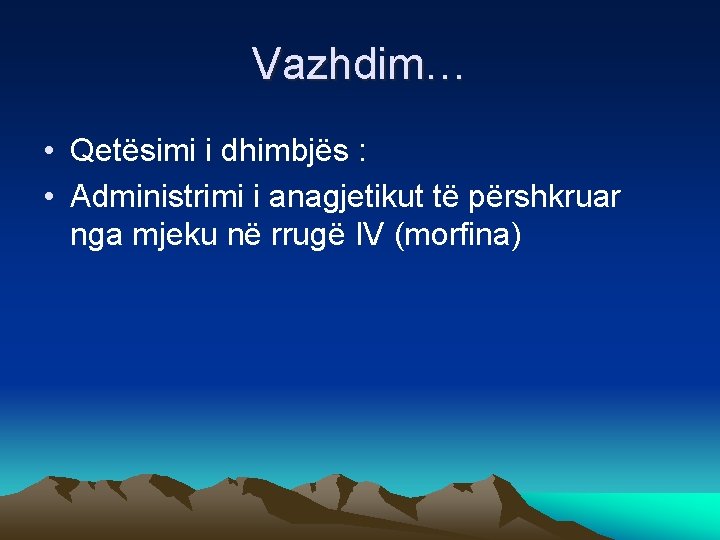 Vazhdim…

• Qetësimi i dhimbjës :
• Administrimi i anagjetikut të përshkruar nga mjeku në rrugë IV (morfina)